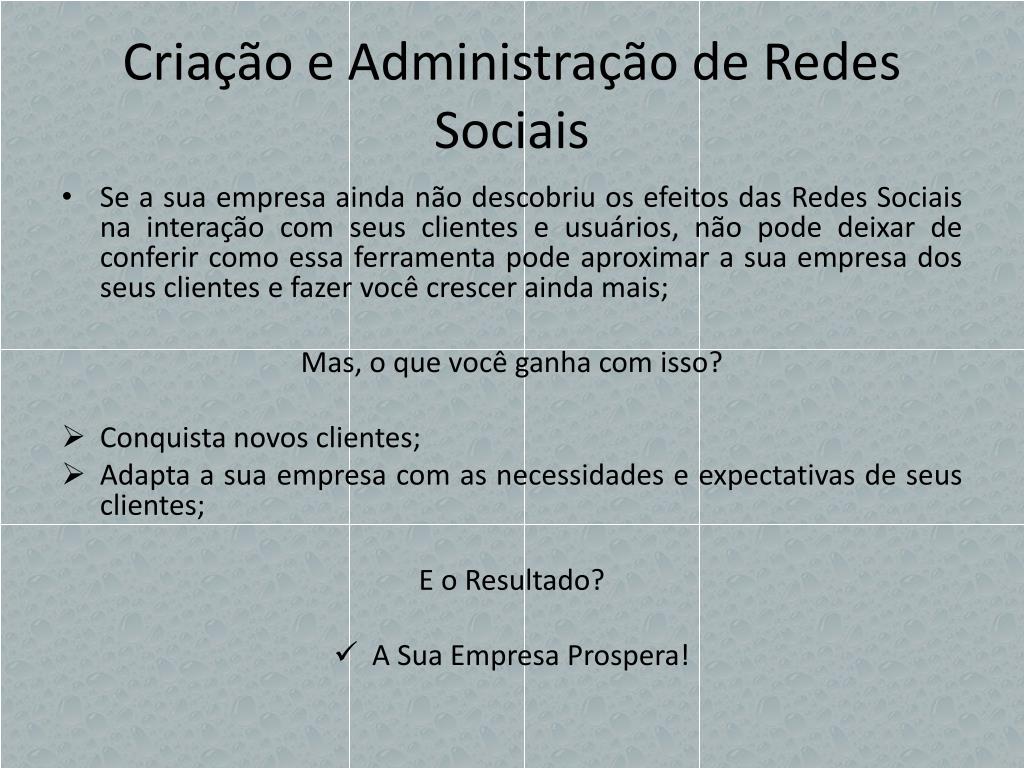 Criação e Administração de Redes Sociais

• Se a sua empresa ainda não descobriu os efeitos das Redes Sociais na interação com seus clientes e usuários, não pode deixar de conferir como essa ferramenta pode aproximar a sua empresa dos seus clientes e fazer você crescer ainda mais;

Mas, o que você ganha com isso?

➢ Conquista novos clientes;
➢ Adapta a sua empresa com as necessidades e expectativas de seus clientes;

E o Resultado?

✓ A Sua Empresa Prospera!